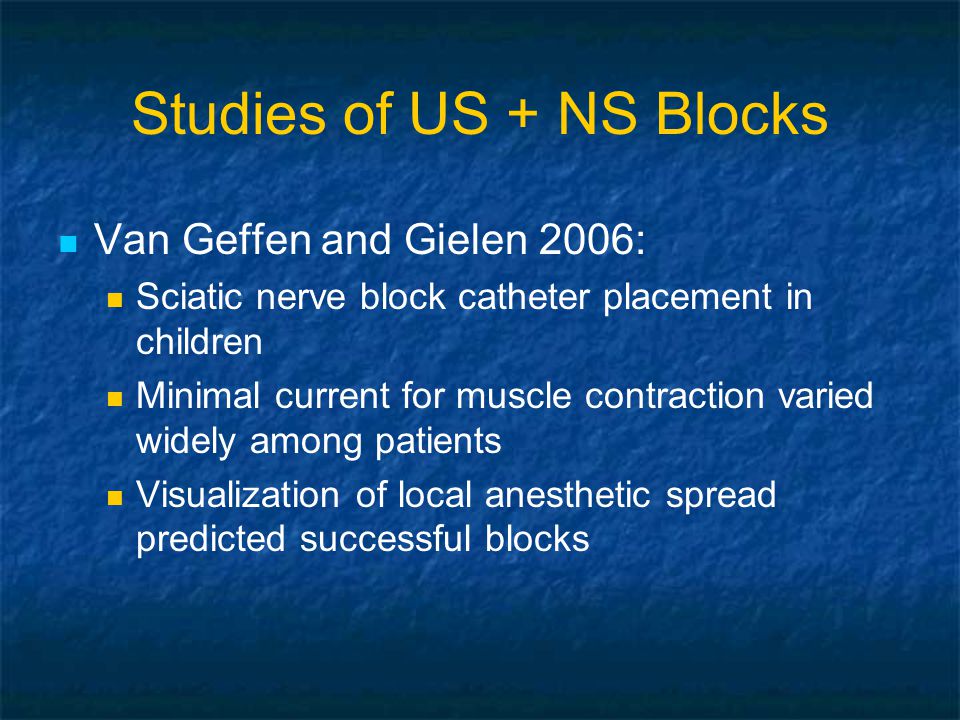 Studies of US + NS Blocks

Van Geffen and Gielen 2006:

Sciatic nerve block catheter placement in children

Minimal current for muscle contraction varied widely among patients

Visualization of local anesthetic spread predicted successful blocks